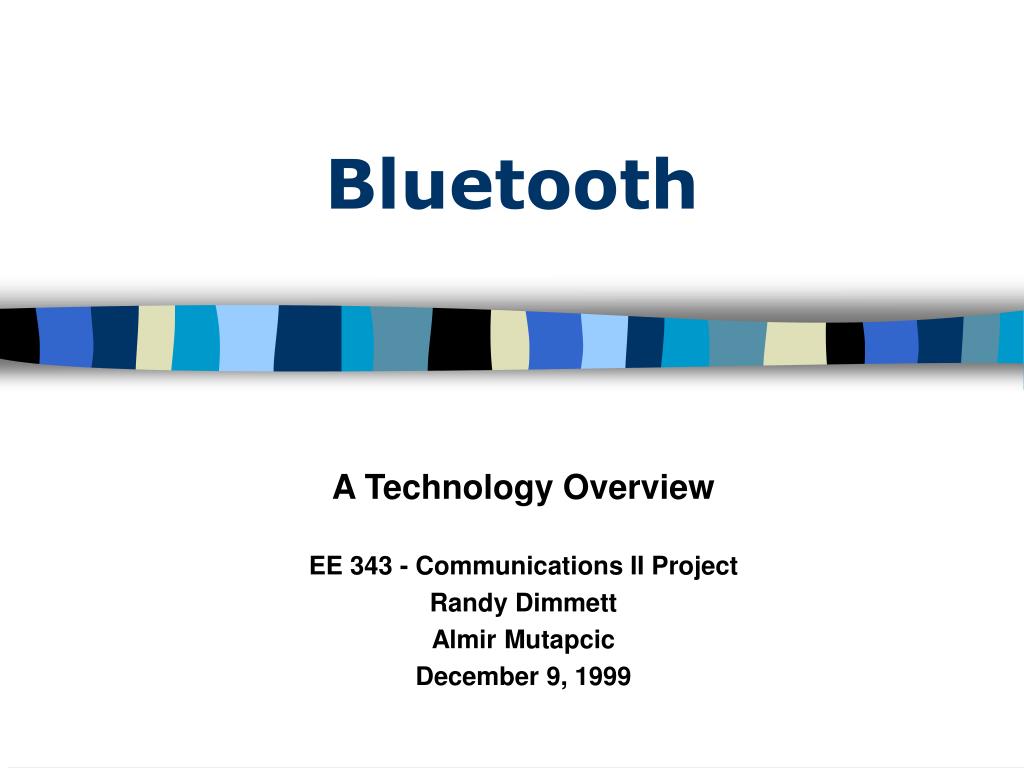 Bluetooth

A Technology Overview

EE 343 - Communications II Project
Randy Dimmett
Almir Mutapcic
December 9, 1999